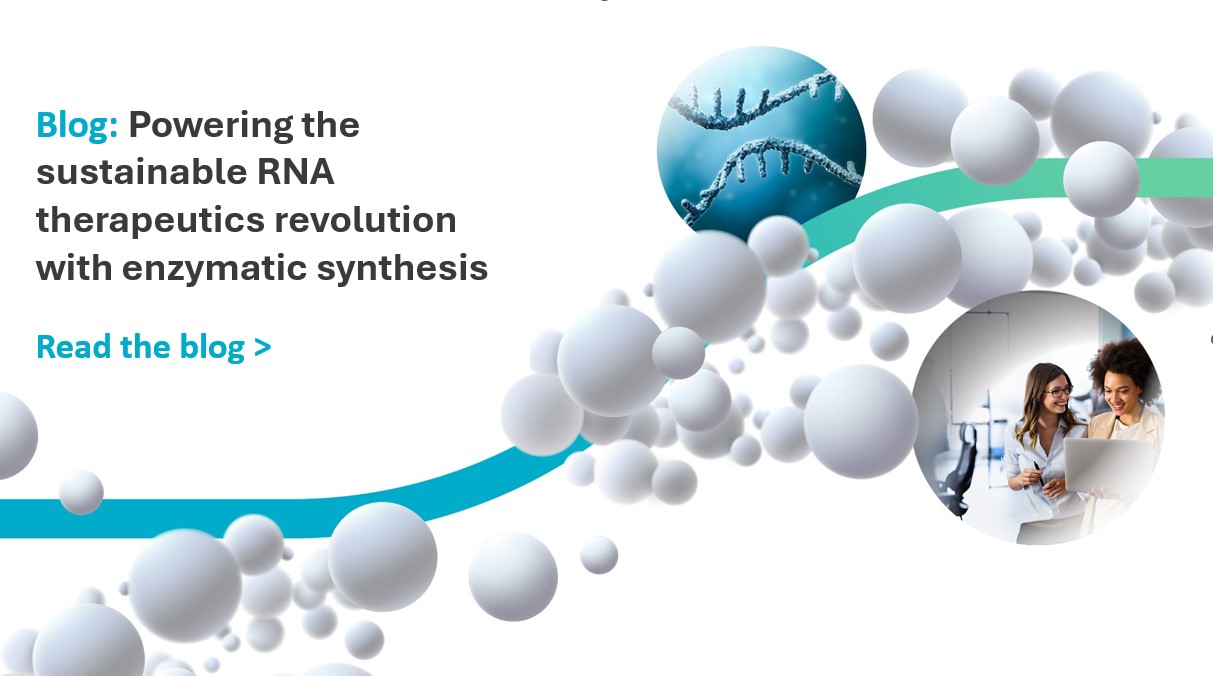 Blog: Powering the sustainable RNA therapeutics revolution with enzymatic synthesis

Read the blog >